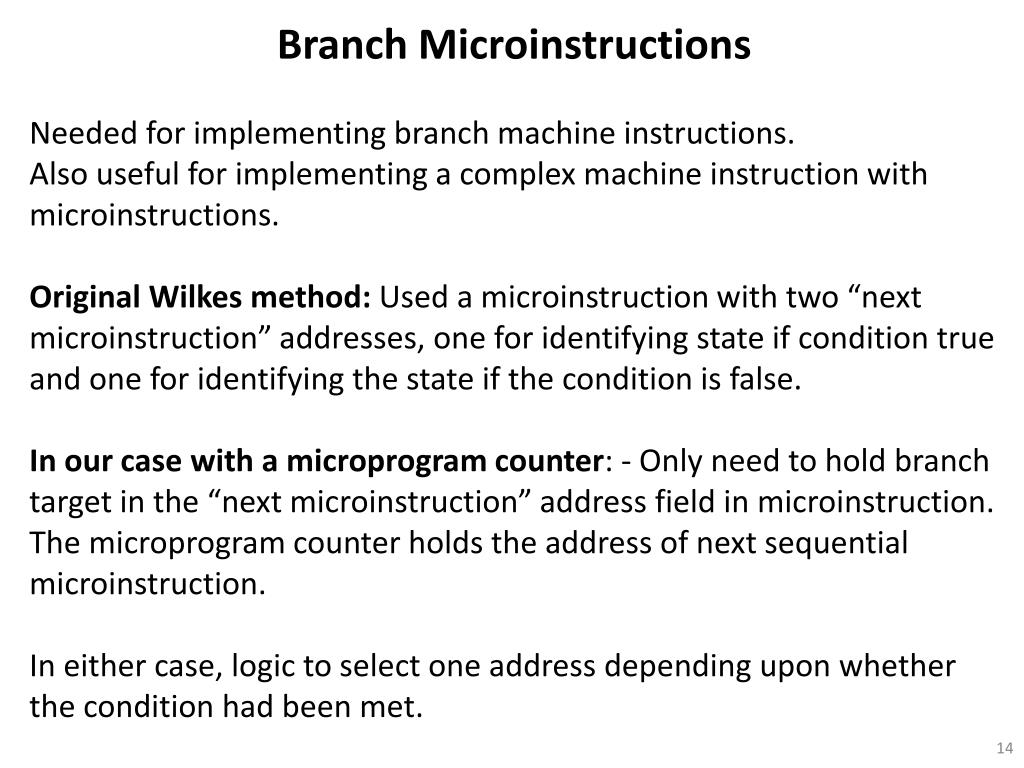 Branch Microinstructions

Needed for implementing branch machine instructions.
Also useful for implementing a complex machine instruction with microinstructions.

Original Wilkes method: Used a microinstruction with two “next microinstruction” addresses, one for identifying state if condition true and one for identifying the state if the condition is false.

In our case with a microprogram counter: - Only need to hold branch target in the “next microinstruction” address field in microinstruction. The microprogram counter holds the address of next sequential microinstruction.

In either case, logic to select one address depending upon whether the condition had been met.

14